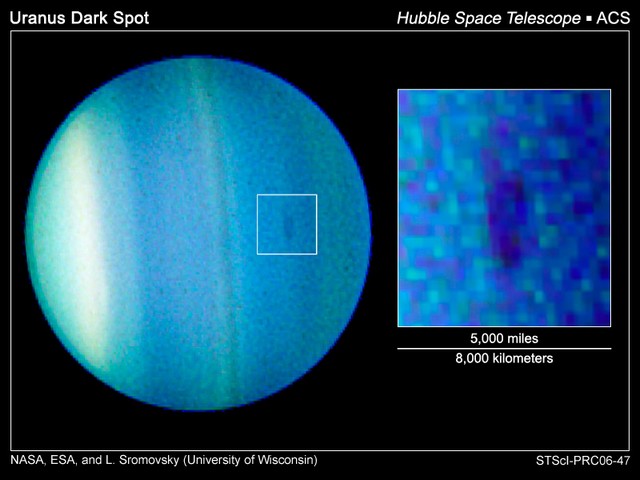 Uranus Dark Spot

Hubble Space Telescope ▪ ACS

5,000 miles

8,000 kilometers

NASA, ESA, and L. Sromovsky (University of Wisconsin)

STScI-PRC06-47